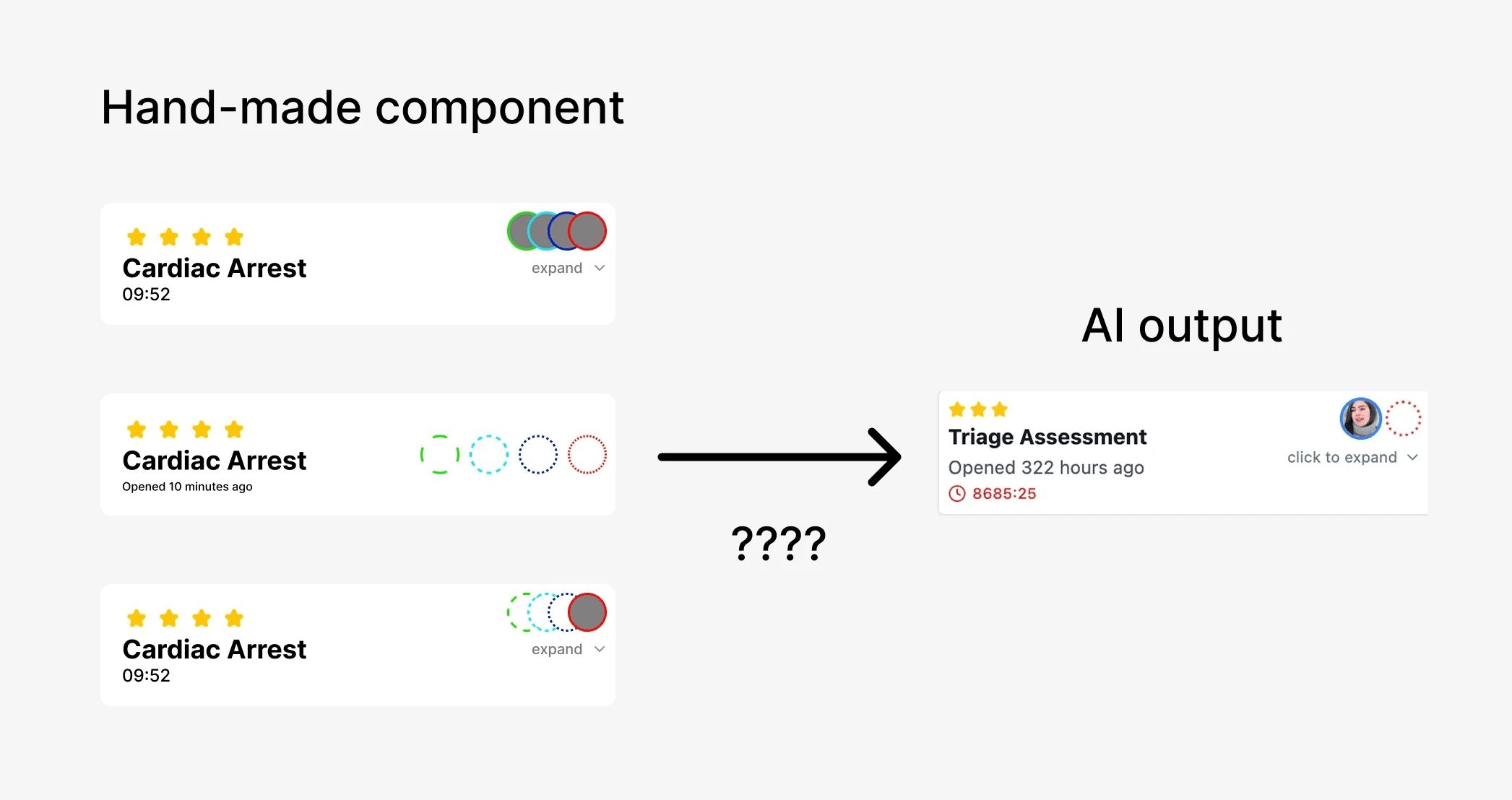 Hand-made component

Cardiac Arrest
09:52
expand

Cardiac Arrest
Opened 10 minutes ago

Cardiac Arrest
09:52
expand

????

AI output

Triage Assessment
Opened 322 hours ago
8685:25
click to expand